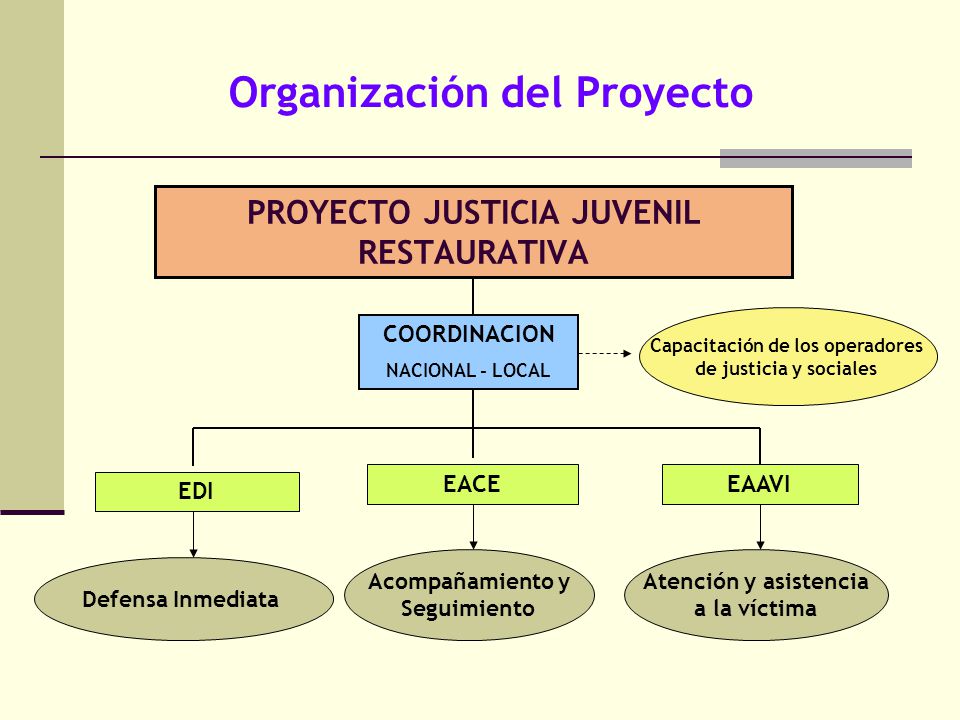 Organización del Proyecto

PROYECTO JUSTICIA JUVENIL RESTAURATIVA

COORDINACION
NACIONAL - LOCAL

Capacitación de los operadores de justicia y sociales

EDI

EACE

EAAVI

Defensa Inmediata

Acompañamiento y Seguimiento

Atención y asistencia a la víctima